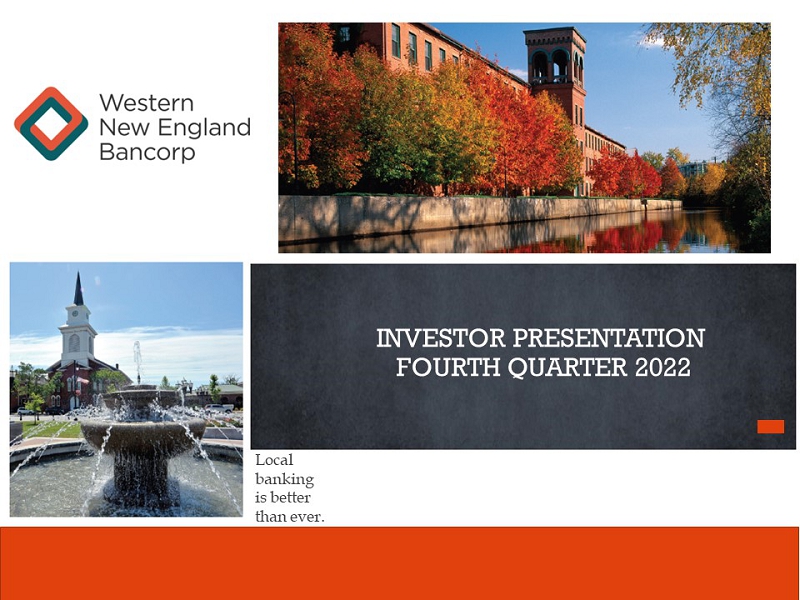 Western New England Bancorp

INVESTOR PRESENTATION
FOURTH QUARTER 2022

Local banking is better than ever.